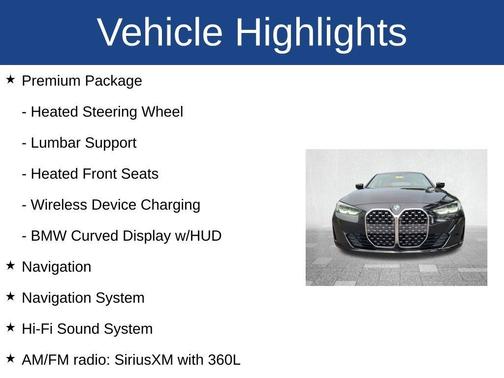 Vehicle Highlights

★ Premium Package

- Heated Steering Wheel

- Lumbar Support

- Heated Front Seats

- Wireless Device Charging

- BMW Curved Display w/HUD

★ Navigation

★ Navigation System

★ Hi-Fi Sound System

★ AM/FM radio: SiriusXM with 360L